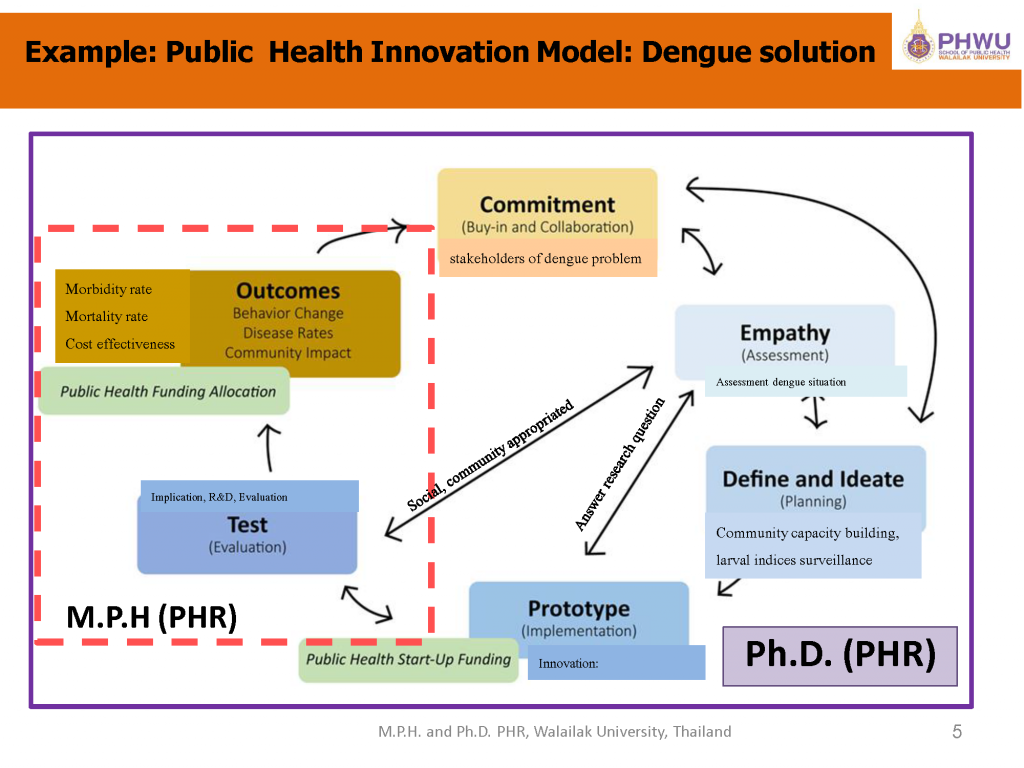 Example: Public Health Innovation Model: Dengue solution

PHWU
SCHOOL OF PUBLIC HEALTH
WALAILAK UNIVERSITY

Commitment
(Buy-in and Collaboration)
stakeholders of dengue problem

Morbidity rate
Mortality rate
Cost effectiveness

Outcomes
Behavior Change
Disease Rates
Community Impact

Public Health Funding Allocation

Empathy
(Assessment)
Assessment dengue situation

Social, community appropriated

Answer research question

Define and Ideate
(Planning)
Community capacity building, larval indices surveillance

Implication, R&D, Evaluation
Test
(Evaluation)

M.P.H (PHR)

Prototype
(Implementation)
Innovation:

Public Health Start-Up Funding

Ph.D. (PHR)

M.P.H. and Ph.D. PHR, Walailak University, Thailand

5